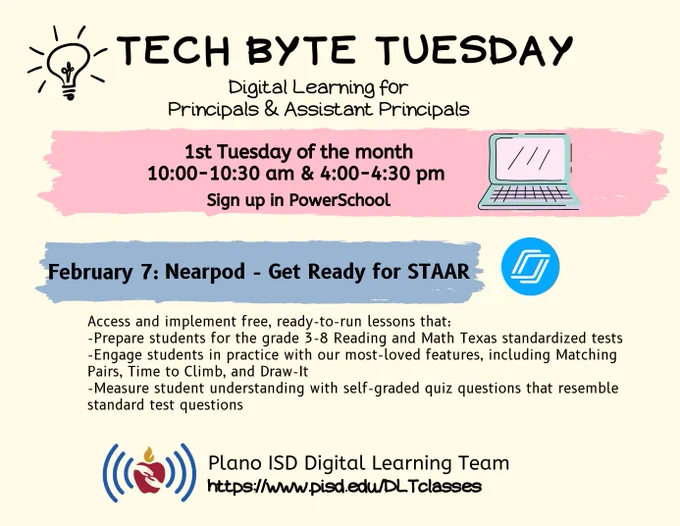 TECH BYTE TUESDAY

Digital Learning for Principals & Assistant Principals

1st Tuesday of the month
10:00-10:30 am & 4:00-4:30 pm
Sign up in PowerSchool

February 7: Nearpod - Get Ready for STAAR

Access and implement free, ready-to-run lessons that:
-Prepare students for the grade 3-8 Reading and Math Texas standardized tests
-Engage students in practice with our most-loved features, including Matching Pairs, Time to Climb, and Draw-It
-Measure student understanding with self-graded quiz questions that resemble standard test questions

Plano ISD Digital Learning Team
https://www.pisd.edu/DLTclasses